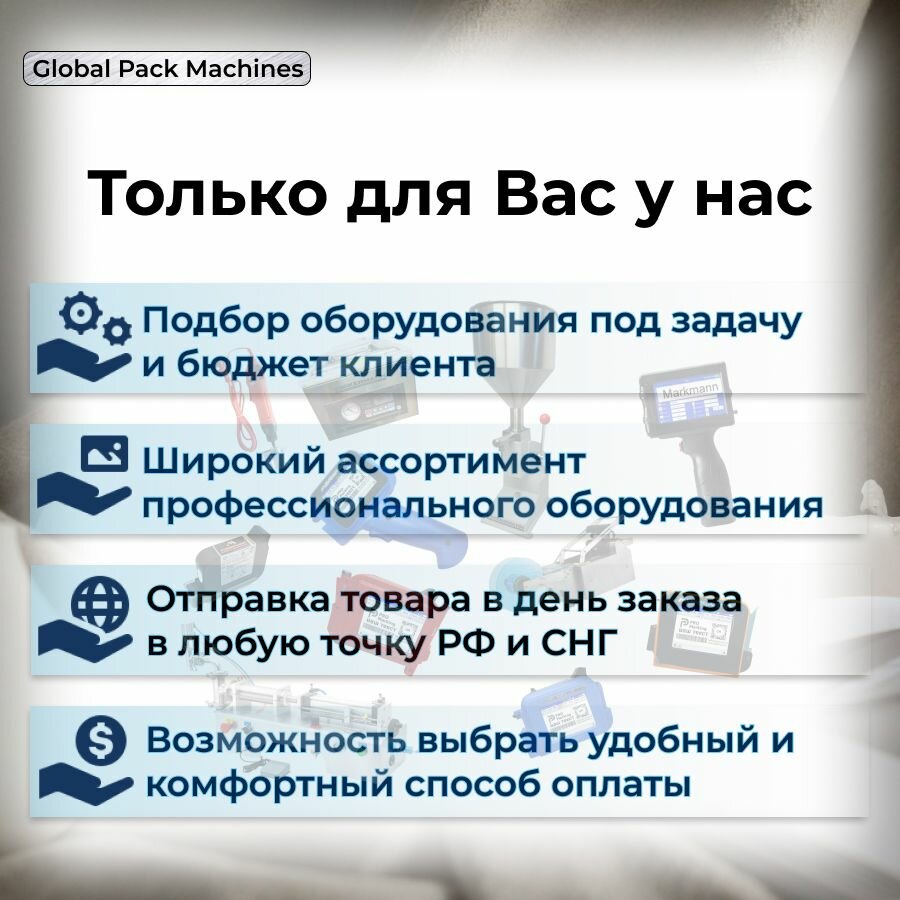 Global Pack Machines

Только для Вас у нас

Подбор оборудования под задачу и бюджет клиента

Широкий ассортимент профессионального оборудования

Отправка товара в день заказа в любую точку РФ и СНГ

Возможность выбрать удобный и комфортный способ оплаты

Markmann